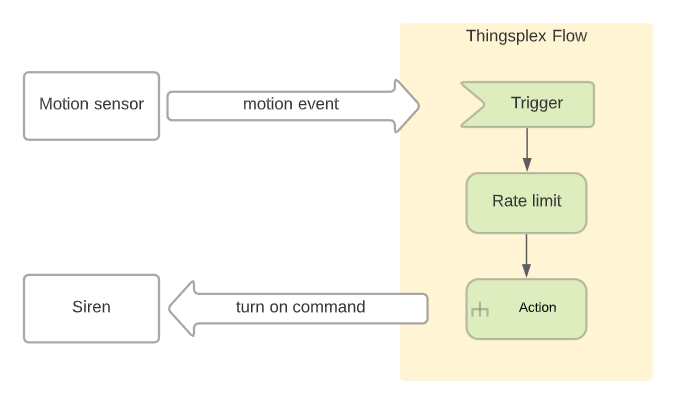 Thingsplex Flow

Motion sensor

motion event

Trigger

Rate limit

Siren

turn on command

Action